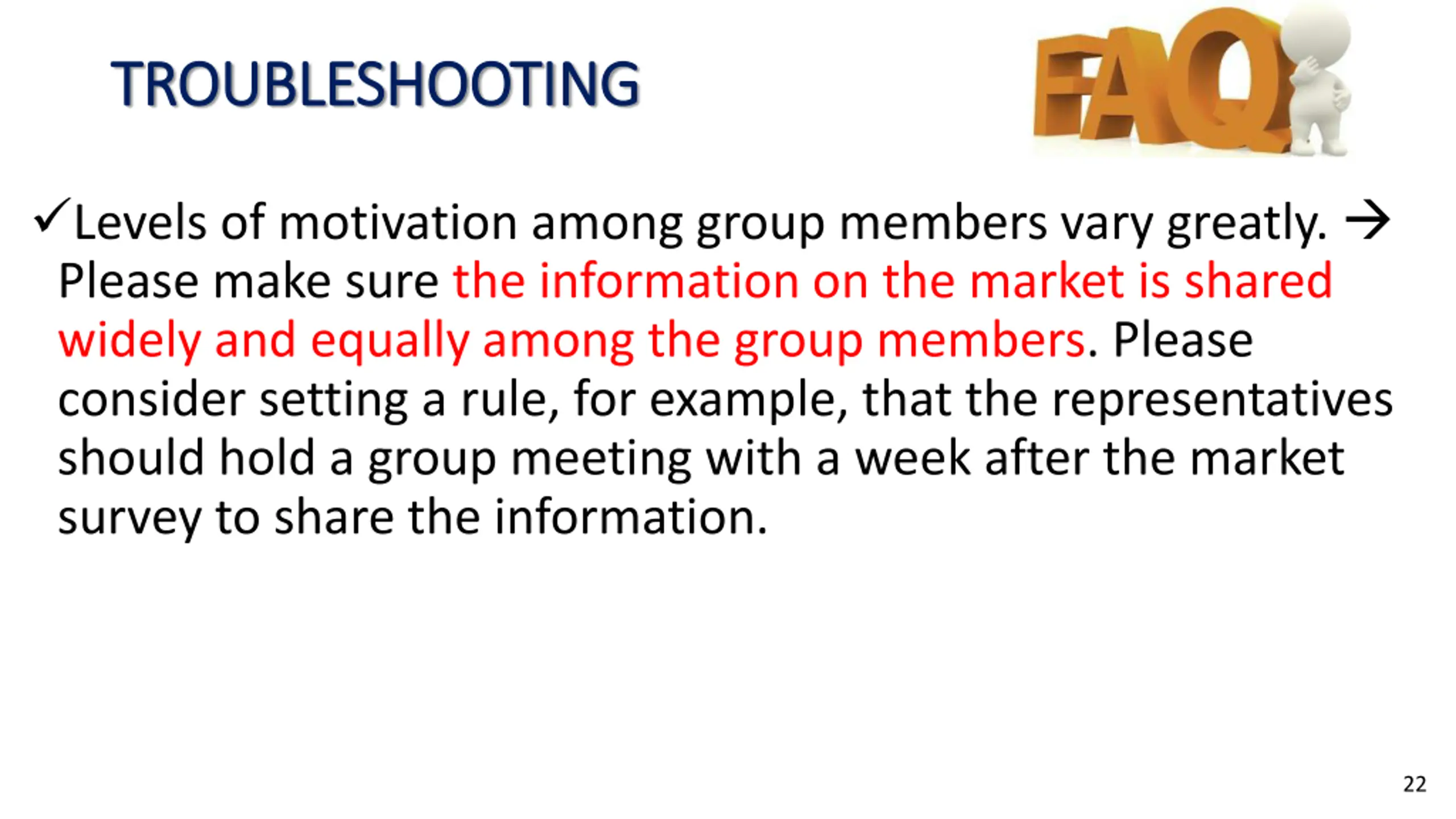 TROUBLESHOOTING

FAQ

✓Levels of motivation among group members vary greatly. → Please make sure the information on the market is shared widely and equally among the group members. Please consider setting a rule, for example, that the representatives should hold a group meeting with a week after the market survey to share the information.

22